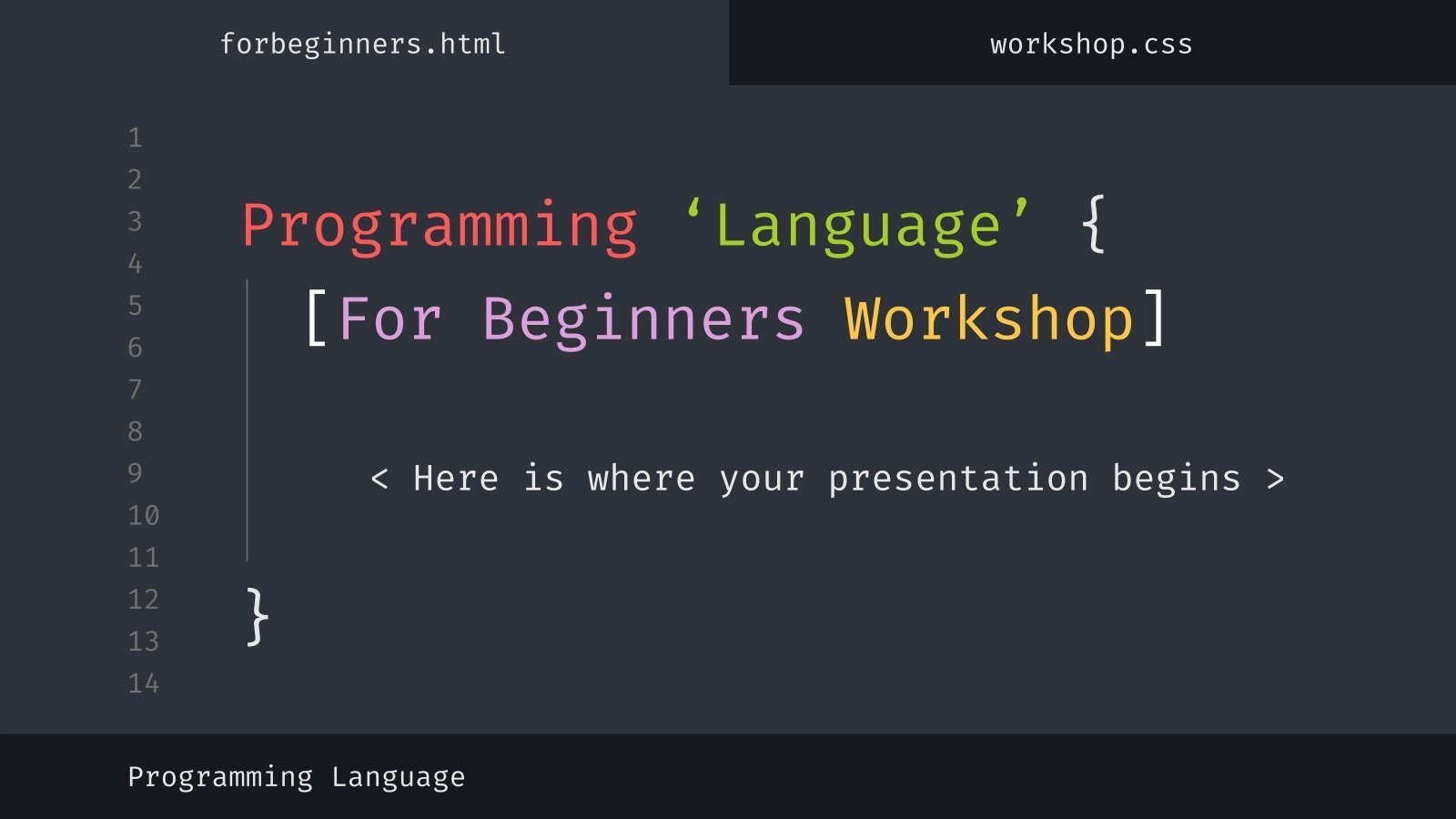 forbeginners.html

workshop.css

1
2
3
4
5
6
7
8
9
10
11
12
13
14

Programming ‘Language’ {
[For Beginners Workshop]

< Here is where your presentation begins >

}

Programming Language